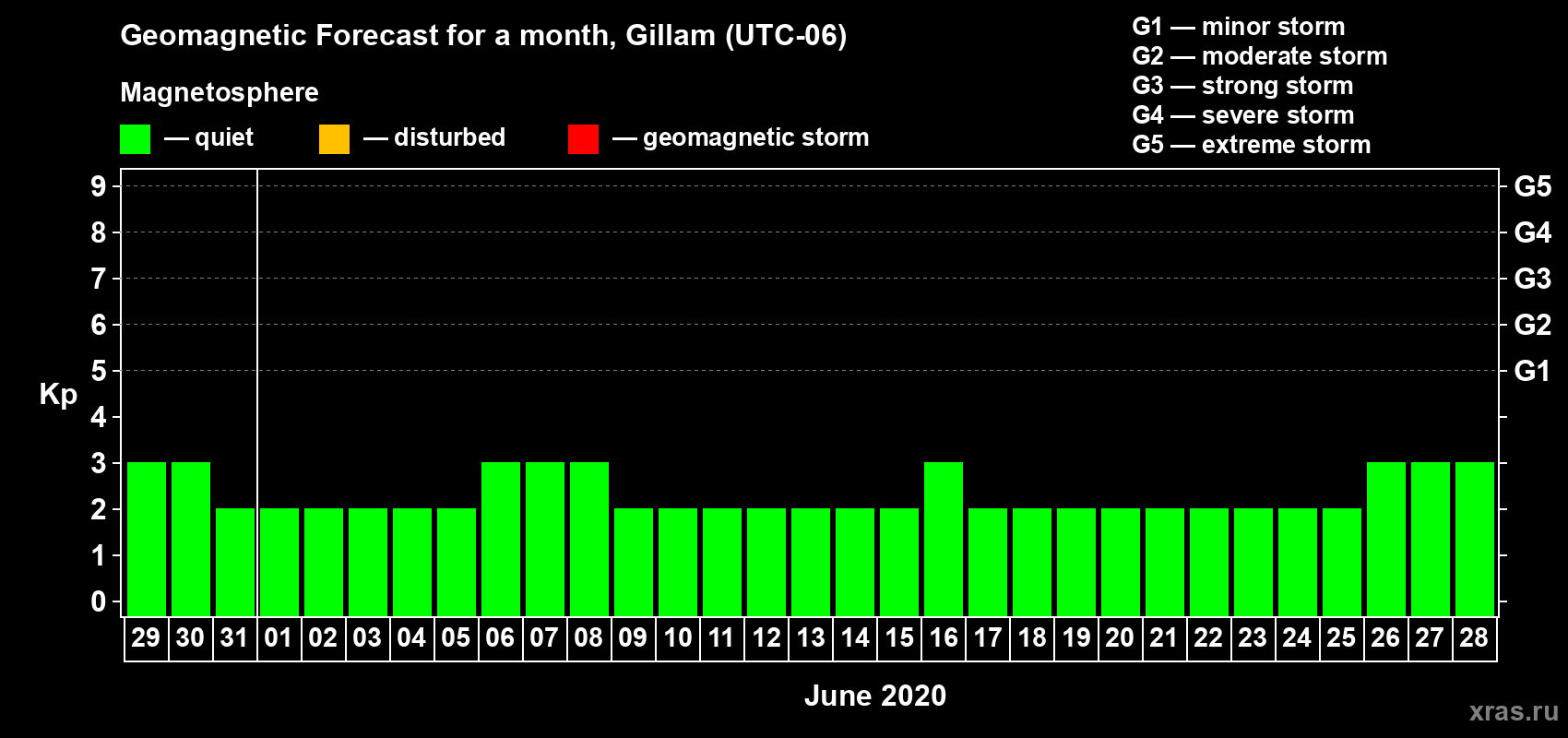 Geomagnetic Forecast for a month, Gillam (UTC-06)

Magnetosphere

— quiet — disturbed — geomagnetic storm

G1 — minor storm
G2 — moderate storm
G3 — strong storm
G4 — severe storm
G5 — extreme storm

Kp

9
8
7
6
5
4
3
2
1
0

G5
G4
G3
G2
G1

29 30 31 01 02 03 04 05 06 07 08 09 10 11 12 13 14 15 16 17 18 19 20 21 22 23 24 25 26 27 28

June 2020

xras.ru